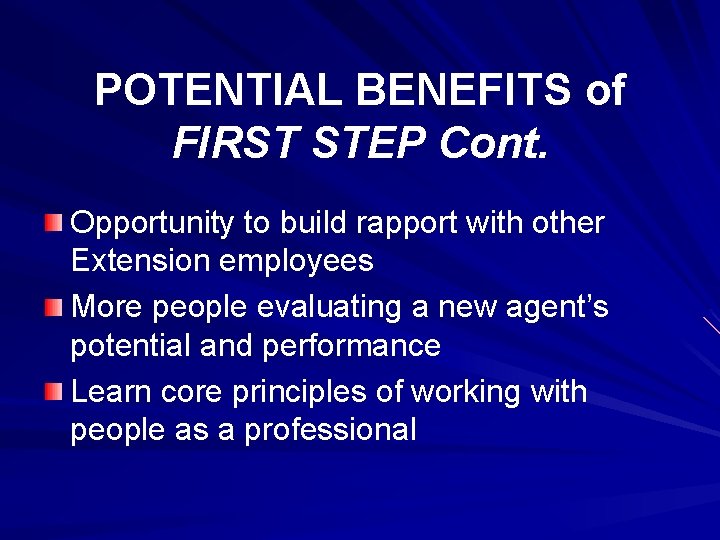 POTENTIAL BENEFITS of FIRST STEP Cont.

Opportunity to build rapport with other Extension employees

More people evaluating a new agent's potential and performance

Learn core principles of working with people as a professional